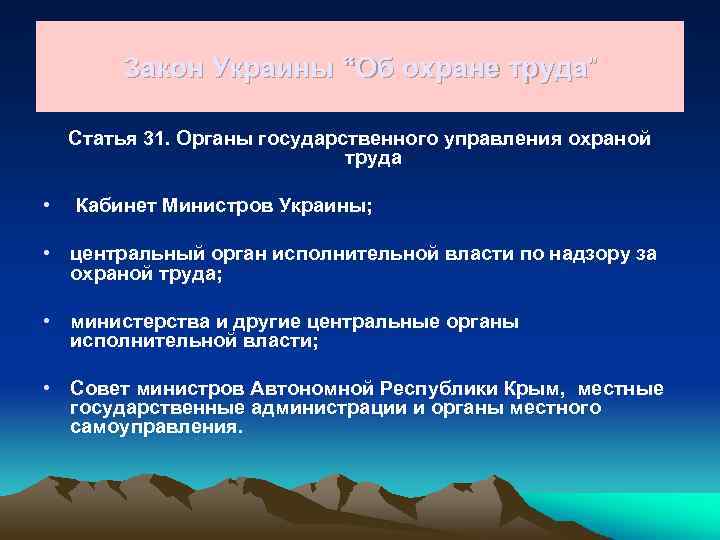 Закон Украины "Об охране труда"

Статья 31. Органы государственного управления охраной труда

• Кабинет Министров Украины;

• центральный орган исполнительной власти по надзору за охраной труда;

• министерства и другие центральные органы исполнительной власти;

• Совет министров Автономной Республики Крым, местные государственные администрации и органы местного самоуправления.